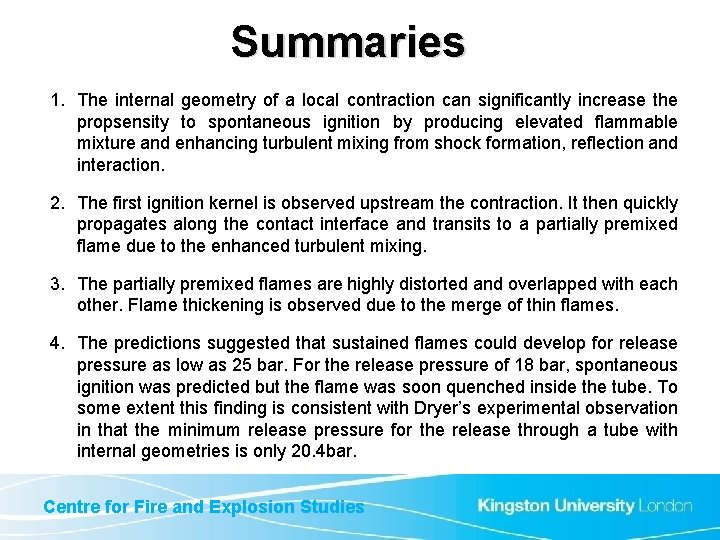 Summaries

1. The internal geometry of a local contraction can significantly increase the propsensity to spontaneous ignition by producing elevated flammable mixture and enhancing turbulent mixing from shock formation, reflection and interaction.

2. The first ignition kernel is observed upstream the contraction. It then quickly propagates along the contact interface and transits to a partially premixed flame due to the enhanced turbulent mixing.

3. The partially premixed flames are highly distorted and overlapped with each other. Flame thickening is observed due to the merge of thin flames.

4. The predictions suggested that sustained flames could develop for release pressure as low as 25 bar. For the release pressure of 18 bar, spontaneous ignition was predicted but the flame was soon quenched inside the tube. To some extent this finding is consistent with Dryer's experimental observation in that the minimum release pressure for the release through a tube with internal geometries is only 20.4bar.

Centre for Fire and Explosion Studies

Kingston University London